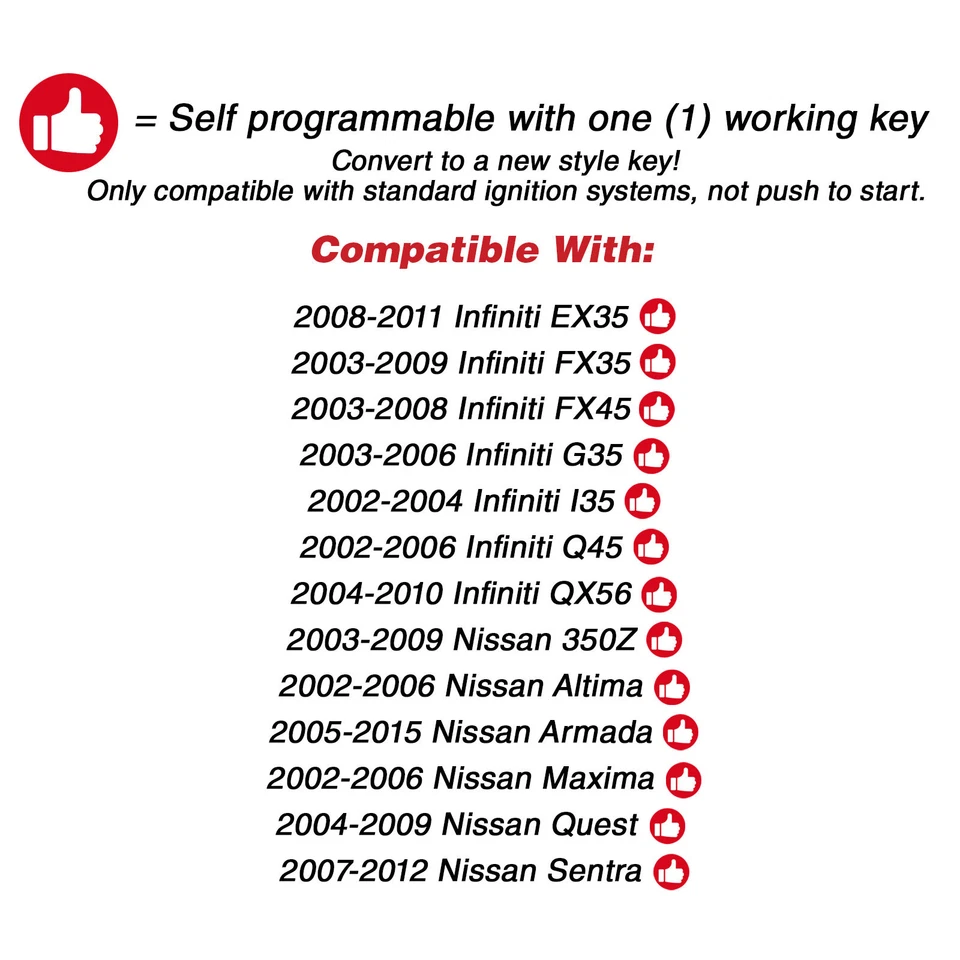 = Self programmable with one (1) working key
Convert to a new style key!
Only compatible with standard ignition systems, not push to start.

Compatible With:

2008-2011 Infiniti EX35
2003-2009 Infiniti FX35
2003-2008 Infiniti FX45
2003-2006 Infiniti G35
2002-2004 Infiniti I35
2002-2006 Infiniti Q45
2004-2010 Infiniti QX56
2003-2009 Nissan 350Z
2002-2006 Nissan Altima
2005-2015 Nissan Armada
2002-2006 Nissan Maxima
2004-2009 Nissan Quest
2007-2012 Nissan Sentra